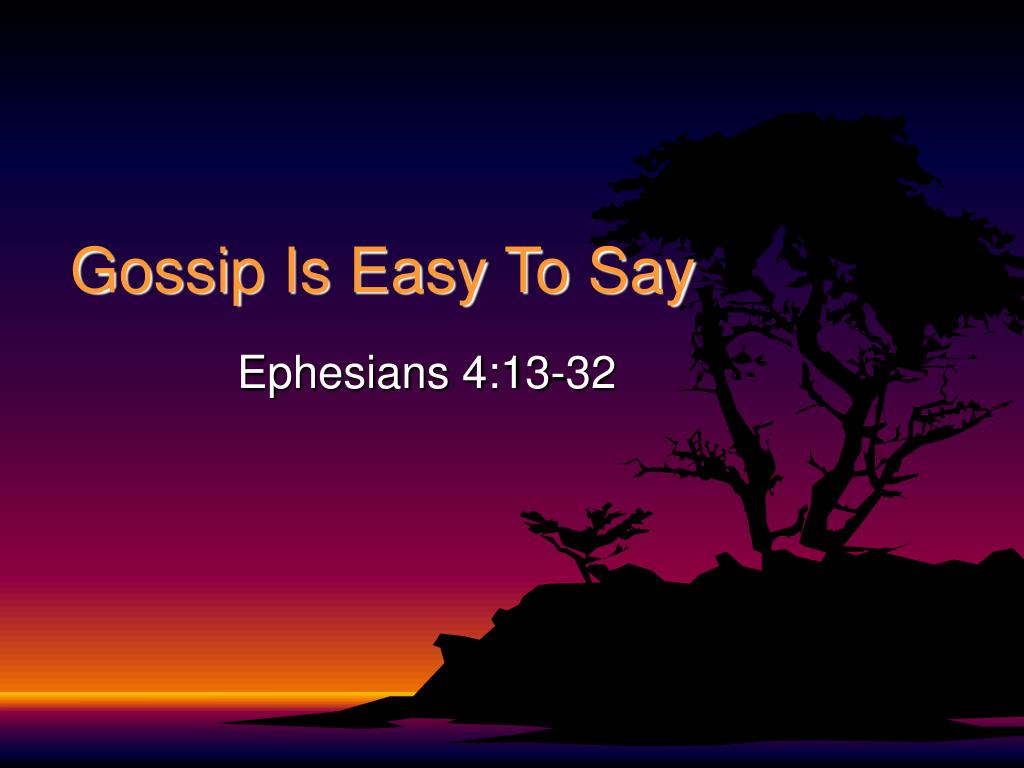 Gossip Is Easy To Say

Ephesians 4:13-32